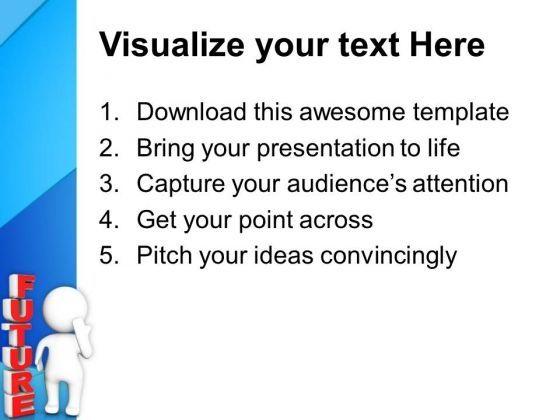 Visualize your text Here

1. Download this awesome template
2. Bring your presentation to life
3. Capture your audience's attention
4. Get your point across
5. Pitch your ideas convincingly

FUTURE